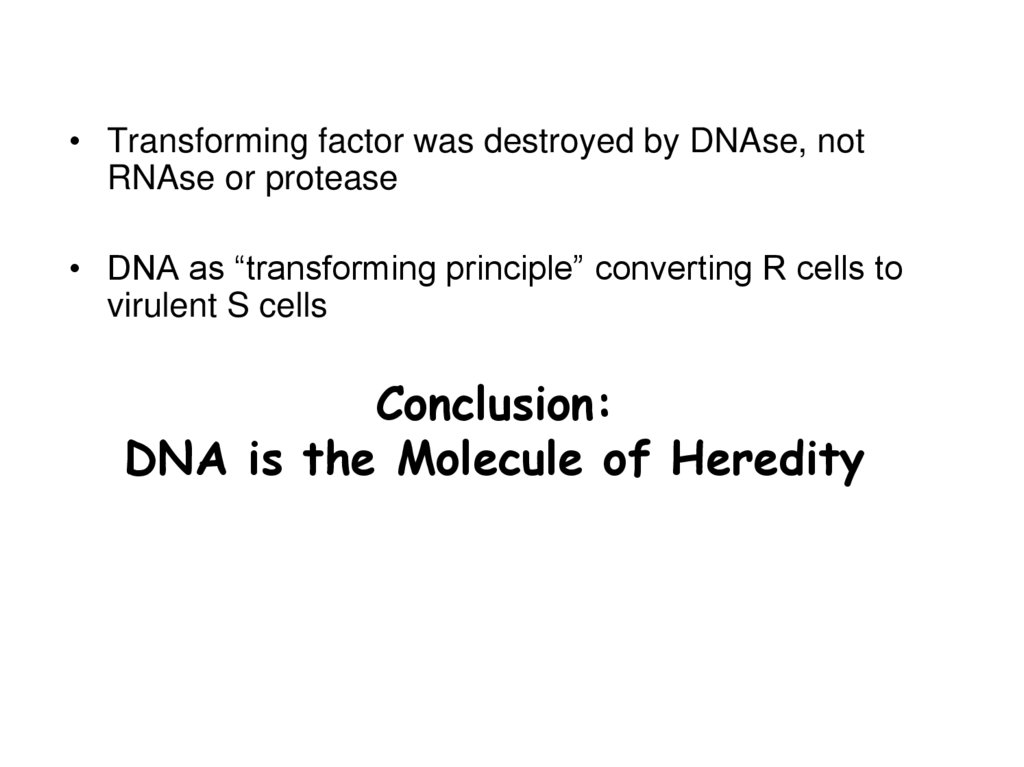 • Transforming factor was destroyed by DNAse, not RNAse or protease

• DNA as “transforming principle” converting R cells to virulent S cells

Conclusion:
DNA is the Molecule of Heredity